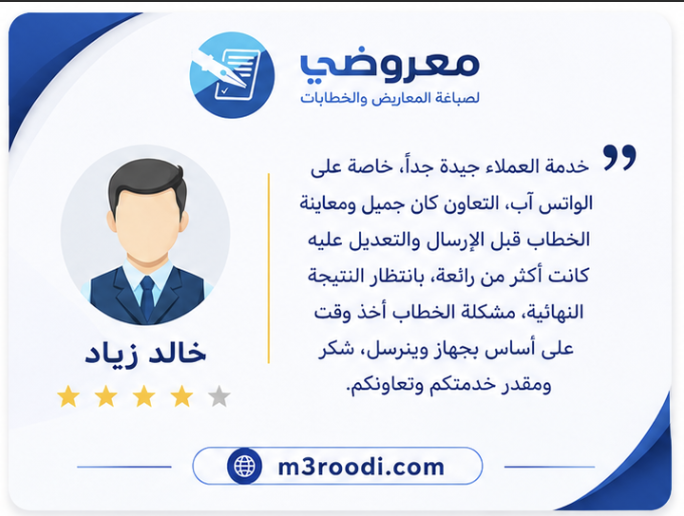 معروضي
لصياغة المعاريض والخطابات

خدمة العملاء جيدة جداً، خاصة على الواتس آب، التعاون كان جميل ومعاينة الخطاب قبل الإرسال والتعديل عليه كانت أكثر من رائعة، بانتظار النتيجة النهائية، مشكلة الخطاب أخذ وقت على أساس بجهاز وينرسل، شكر ومقدر خدمتكم وتعاونكم.

خالد زياد

m3roodi.com